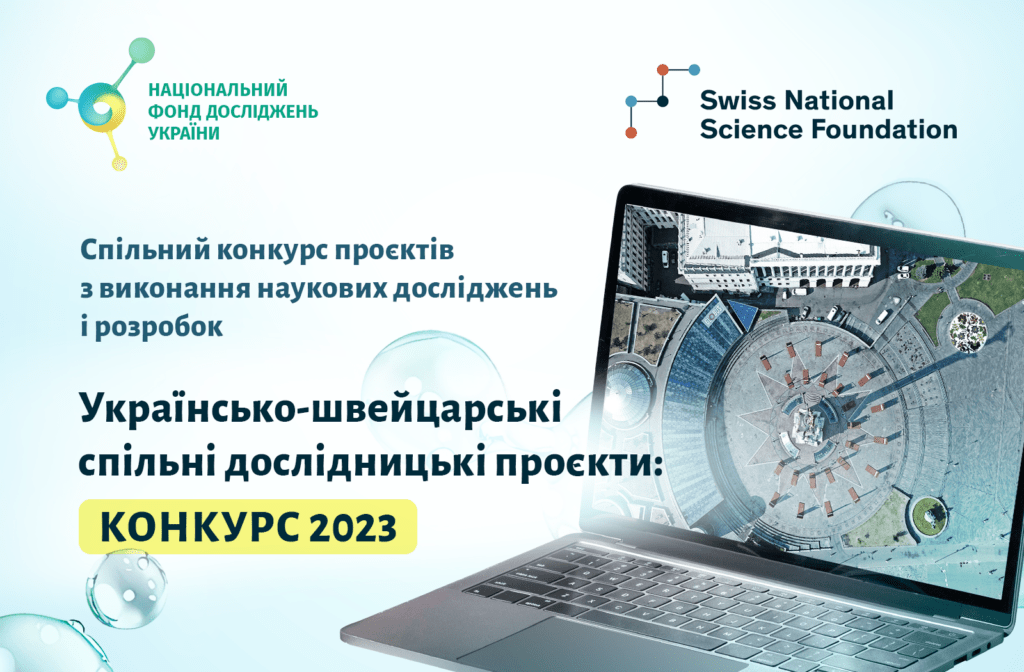 НАЦІОНАЛЬНИЙ ФОНД ДОСЛІДЖЕНЬ УКРАЇНИ

Swiss National Science Foundation

Спільний конкурс проєктів з виконання наукових досліджень і розробок

Українсько-швейцарські спільні дослідницькі проєкти:

КОНКУРС 2023